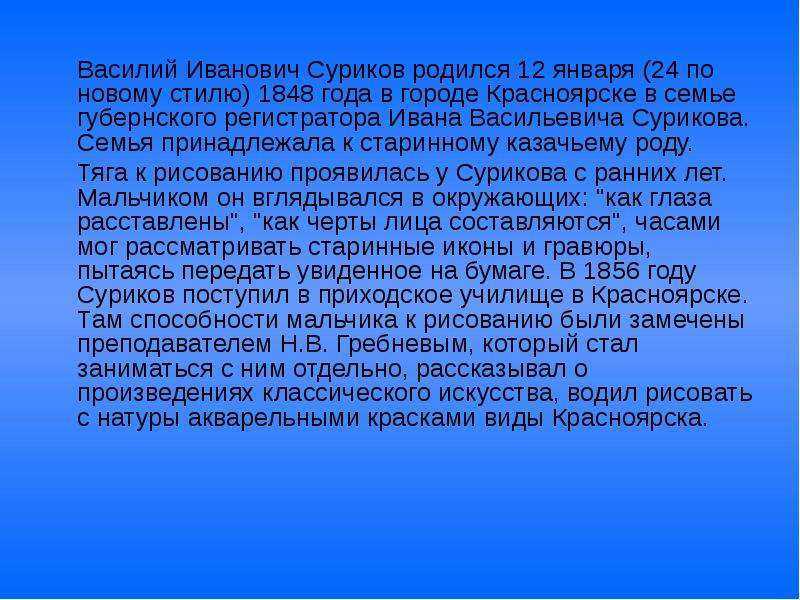 Василий Иванович Суриков родился 12 января (24 по новому стилю) 1848 года в городе Красноярске в семье губернского регистратора Ивана Васильевича Сурикова. Семья принадлежала к старинному казачьему роду.

Тяга к рисованию проявилась у Сурикова с ранних лет. Мальчиком он вглядывался в окружающих: "как глаза расставлены", "как черты лица составляются", часами мог рассматривать старинные иконы и гравюры, пытаясь передать увиденное на бумаге. В 1856 году Суриков поступил в приходское училище в Красноярске. Там способности мальчика к рисованию были замечены преподавателем Н.В. Гребневым, который стал заниматься с ним отдельно, рассказывал о произведениях классического искусства, водил рисовать с натуры акварельными красками виды Красноярска.